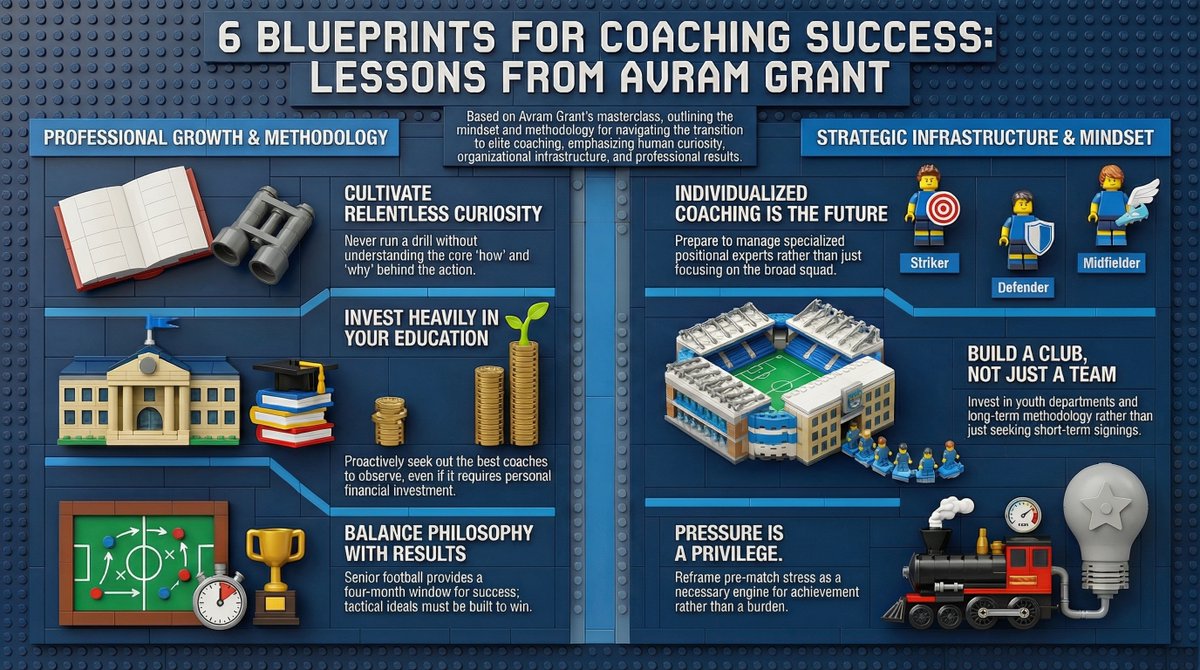 6 BLUEPRINTS FOR COACHING SUCCESS: LESSONS FROM AVRAM GRANT

Based on Avram Grant's masterclass, outlining the mindset and methodology for navigating the transition to elite coaching, emphasizing human curiosity, organizational infrastructure, and professional results.

PROFESSIONAL GROWTH & METHODOLOGY

CULTIVATE RELENTLESS CURIOSITY

Never run a drill without understanding the core 'how' and 'why' behind the action.

INVEST HEAVILY IN YOUR EDUCATION

Proactively seek out the best coaches to observe, even if it requires personal financial investment.

BALANCE PHILOSOPHY WITH RESULTS

Senior football provides a four-month window for success; tactical ideals must be built to win.

STRATEGIC INFRASTRUCTURE & MINDSET

INDIVIDUALIZED COACHING IS THE FUTURE

Prepare to manage specialized positional experts rather than just focusing on the broad squad.

Striker

Defender

Midfielder

BUILD A CLUB, NOT JUST A TEAM

Invest in youth departments and long-term methodology rather than just seeking short-term signings.

PRESSURE IS A PRIVILEGE.

Reframe pre-match stress as a necessary engine for achievement rather than a burden.